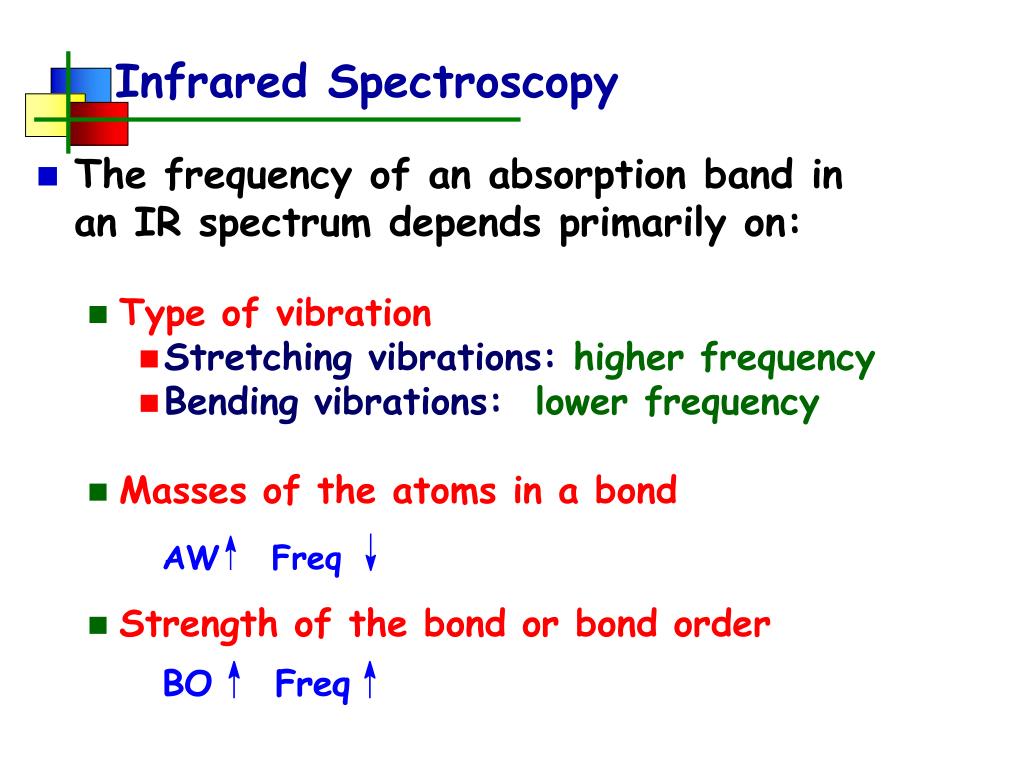 Infrared Spectroscopy

The frequency of an absorption band in an IR spectrum depends primarily on:

Type of vibration
Stretching vibrations: higher frequency
Bending vibrations: lower frequency

Masses of the atoms in a bond

AW $\uparrow$ Freq $\downarrow$

Strength of the bond or bond order

BO $\uparrow$ Freq $\uparrow$